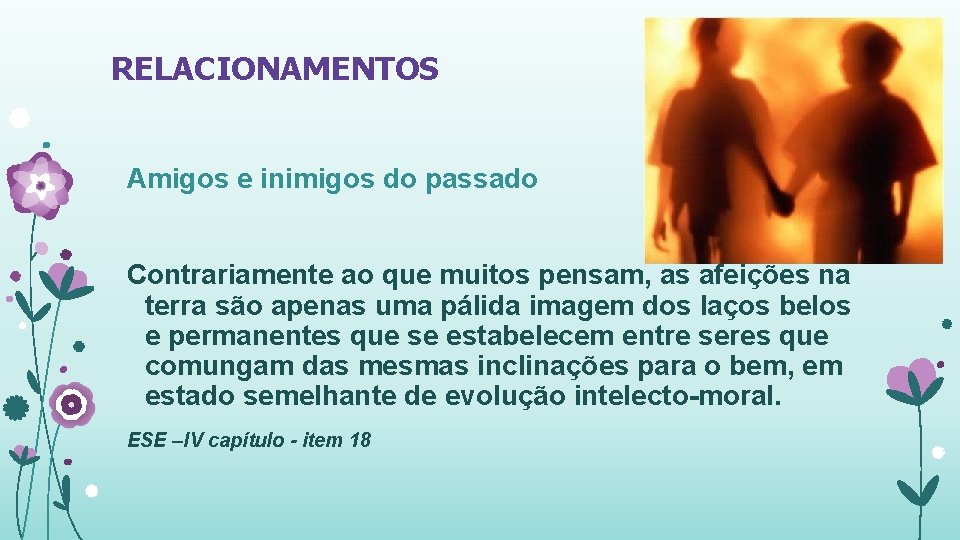 RELACIONAMENTOS

Amigos e inimigos do passado

Contrariamente ao que muitos pensam, as afeições na terra são apenas uma pálida imagem dos laços belos e permanentes que se estabelecem entre seres que comungam das mesmas inclinações para o bem, em estado semelhante de evolução intelecto-moral.

ESE –IV capítulo - item 18